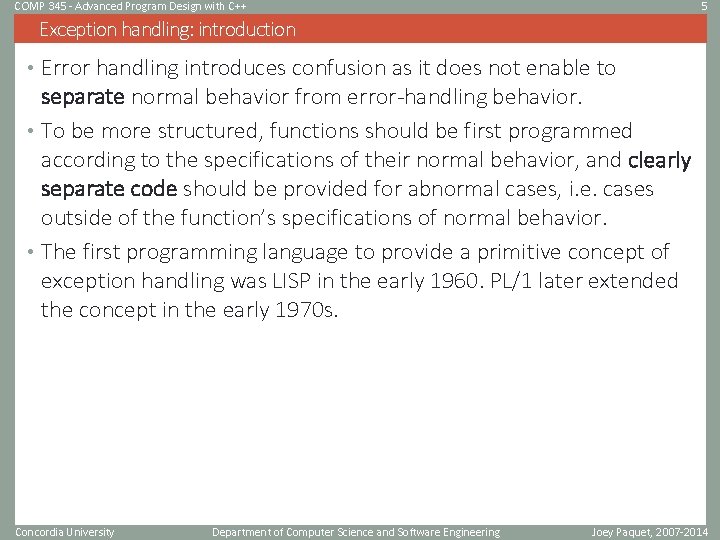 COMP 345 - Advanced Program Design with C++ 5

Exception handling: introduction

• Error handling introduces confusion as it does not enable to separate normal behavior from error-handling behavior.

• To be more structured, functions should be first programmed according to the specifications of their normal behavior, and clearly separate code should be provided for abnormal cases, i.e. cases outside of the function's specifications of normal behavior.

• The first programming language to provide a primitive concept of exception handling was LISP in the early 1960. PL/1 later extended the concept in the early 1970s.

Concordia University Department of Computer Science and Software Engineering Joey Paquet, 2007-2014